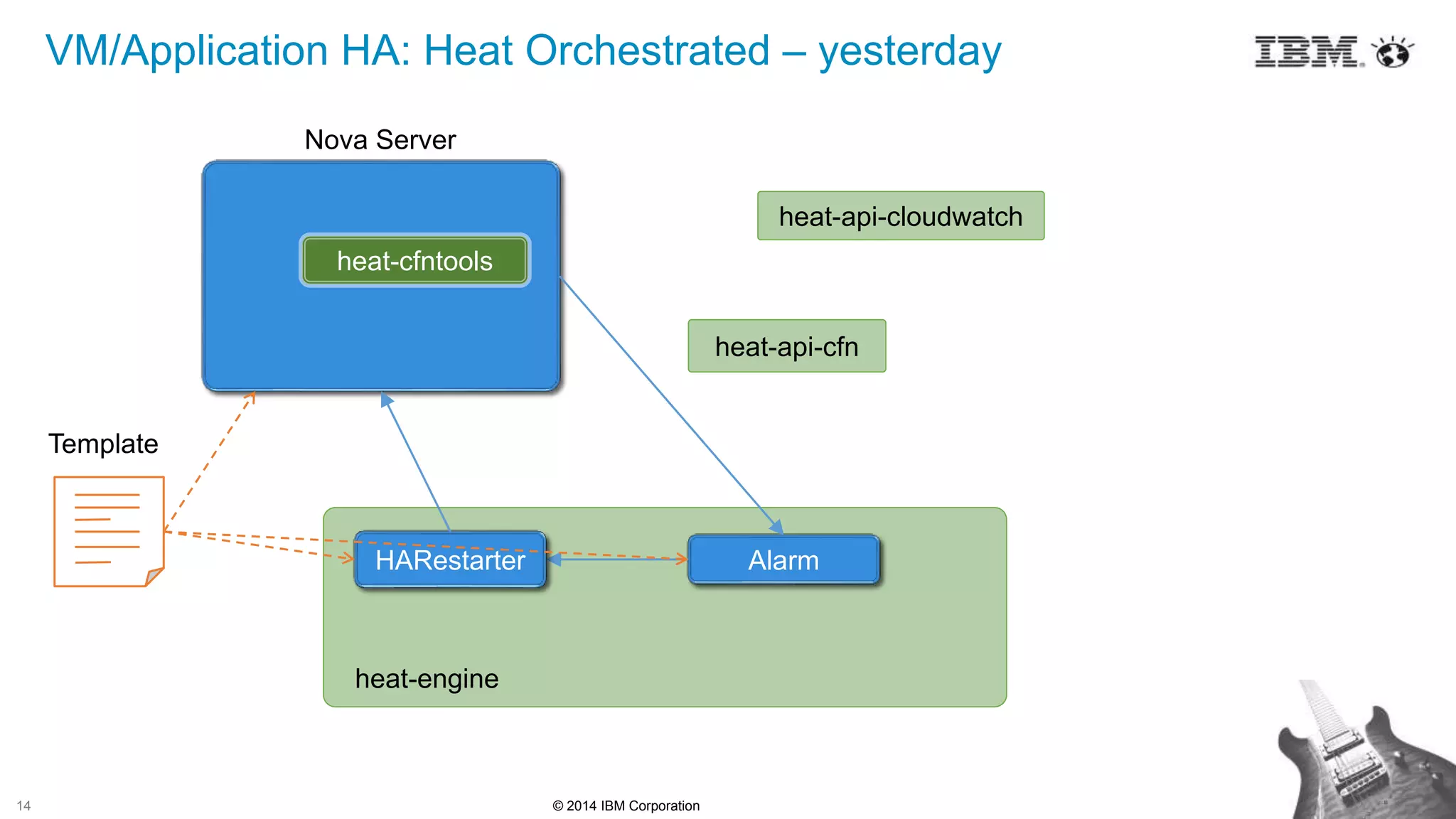 VM/Application HA: Heat Orchestrated – yesterday

IBM

Nova Server

heat-cfntools

heat-api-cloudwatch

heat-api-cfn

Template

HARestarter

Alarm

heat-engine

14

© 2014 IBM Corporation